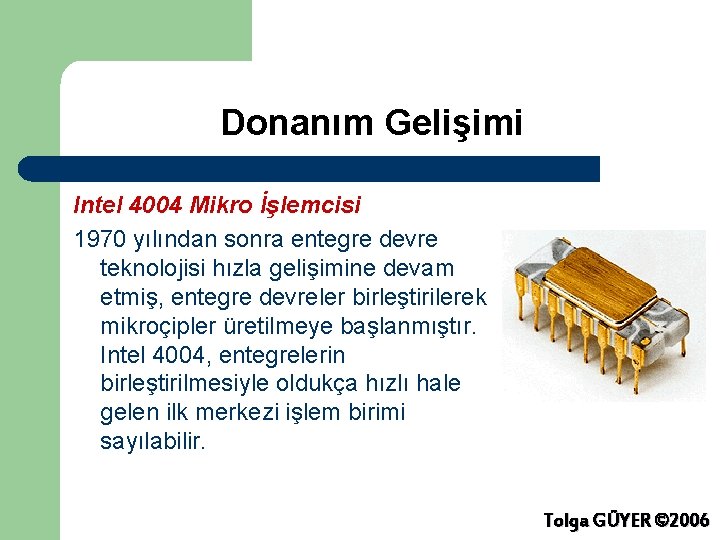 Donanım Gelişimi

Intel 4004 Mikro İşlemcisi

1970 yılından sonra entegre devre teknolojisi hızla gelişimine devam etmiş, entegre devreler birleştirilerek mikroçipler üretilmeye başlanmıştır. Intel 4004, entegrelerin birleştirilmesiyle oldukça hızlı hale gelen ilk merkezi işlem birimi sayılabilir.

Tolga GÜYER ©2006